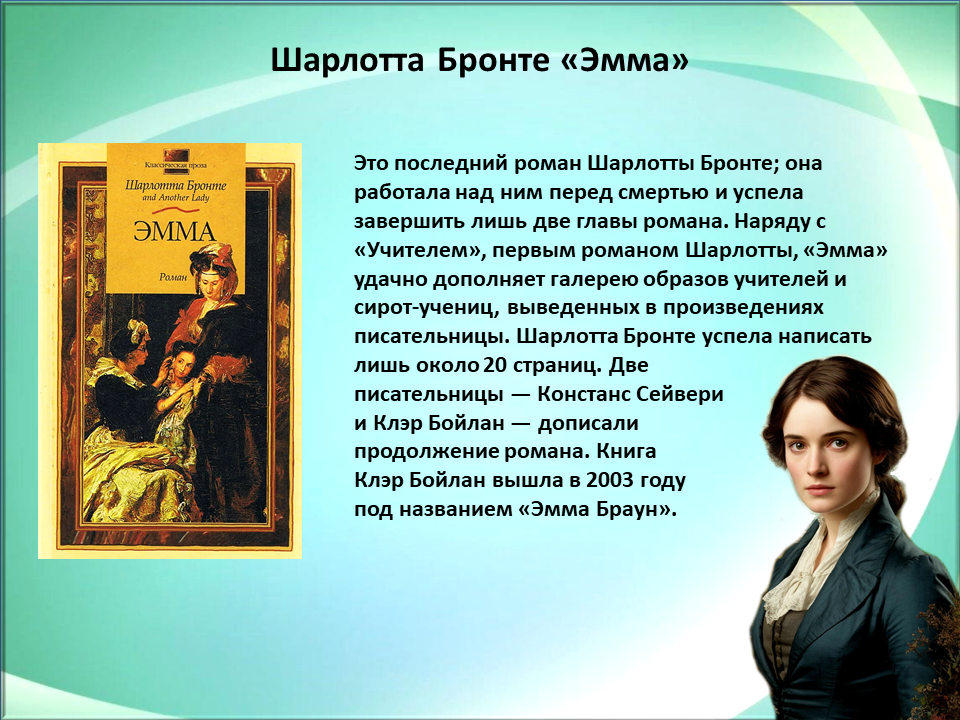 Шарлотта Бронте «Эмма»

Классическая проза

Шарлотта Бронте
and Another Lady

ЭММА

Роман

Это последний роман Шарлотты Бронте; она работала над ним перед смертью и успела завершить лишь две главы романа. Наряду с «Учителем», первым романом Шарлотты, «Эмма» удачно дополняет галерею образов учителей и сирот-учениц, выведенных в произведениях писательницы. Шарлотта Бронте успела написать лишь около 20 страниц. Две писательницы — Констанс Сейвери и Клэр Бойлан — дописали продолжение романа. Книга Клэр Бойлан вышла в 2003 году под названием «Эмма Браун».